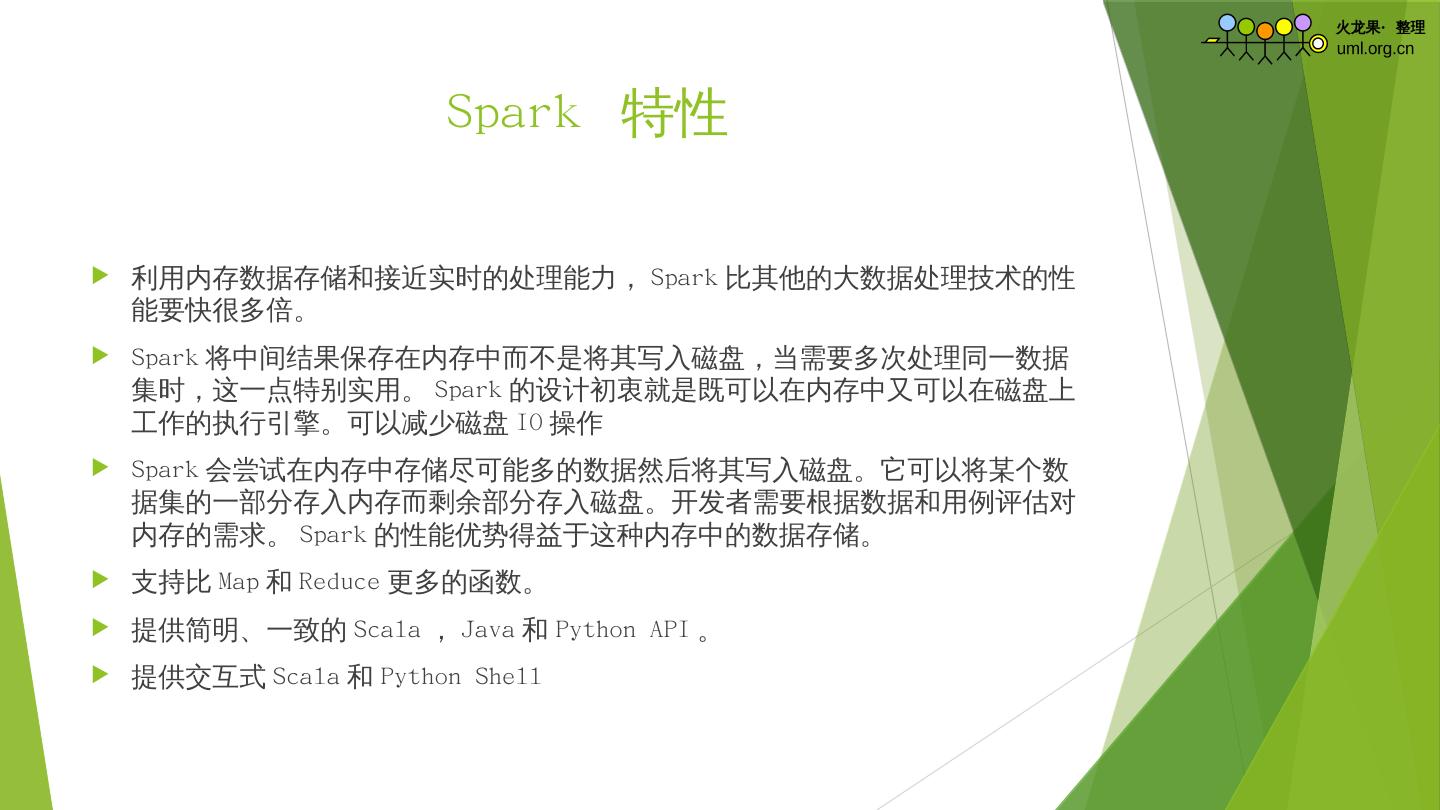 火龙果· 整理
uml.org.cn

Spark 特性

利用内存数据存储和接近实时的处理能力， Spark 比其他的大数据处理技术的性能要快很多倍。

Spark 将中间结果保存在内存中而不是将其写入磁盘，当需要多次处理同一数据集时，这一点特别实用。 Spark 的设计初衷就是既可以在内存中又可以在磁盘上工作的执行引擎。可以减少磁盘 IO 操作

Spark 会尝试在内存中存储尽可能多的数据然后将其写入磁盘。它可以将某个数据集的一部分存入内存而剩余部分存入磁盘。开发者需要根据数据和用例评估对内存的需求。 Spark 的性能优势得益于这种内存中的数据存储。

支持比 Map 和 Reduce 更多的函数。

提供简明、一致的 Scala ， Java 和 Python API 。

提供交互式 Scala 和 Python Shell